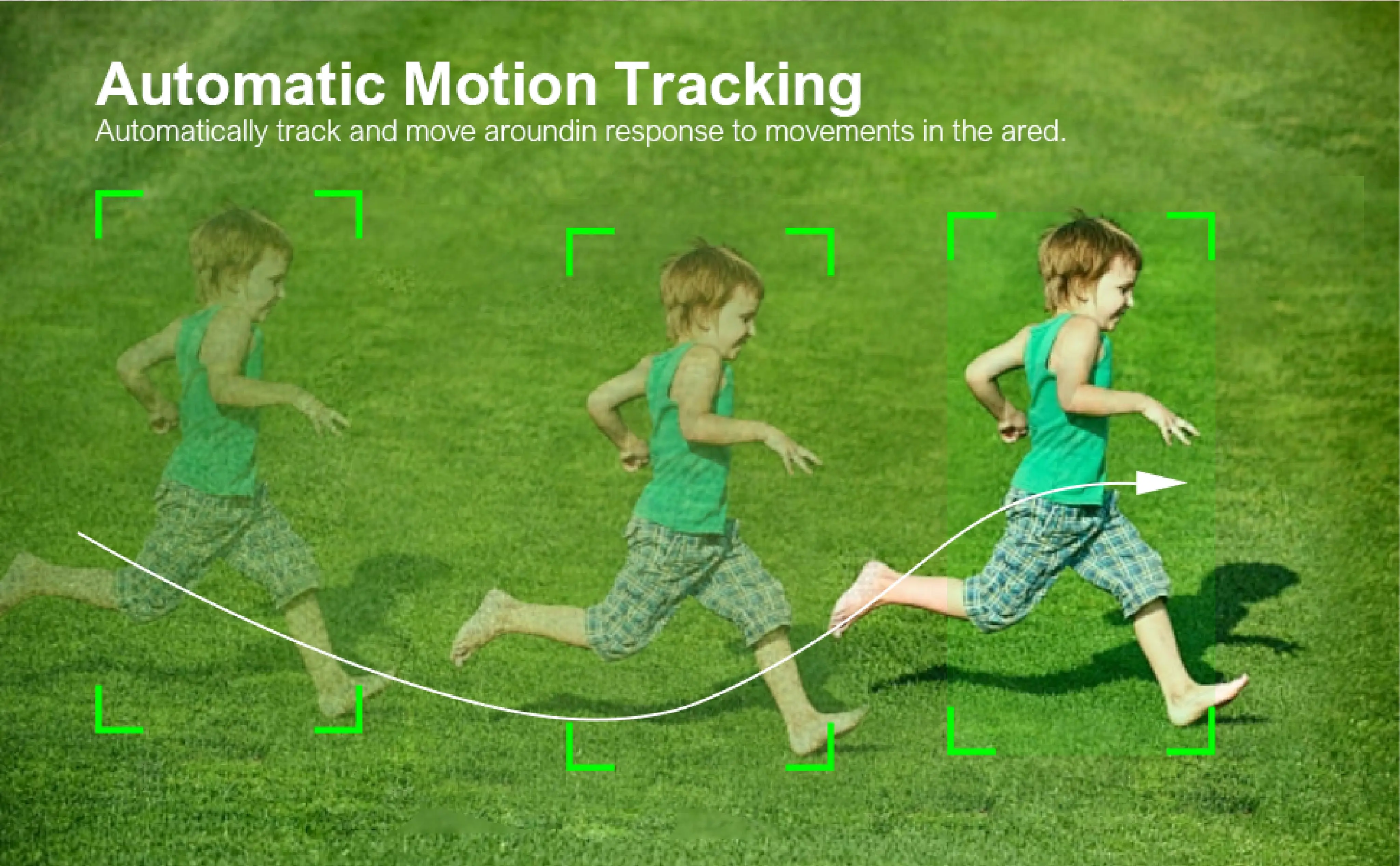 Automatic Motion Tracking
Automatically track and move aroundin response to movements in the ared.